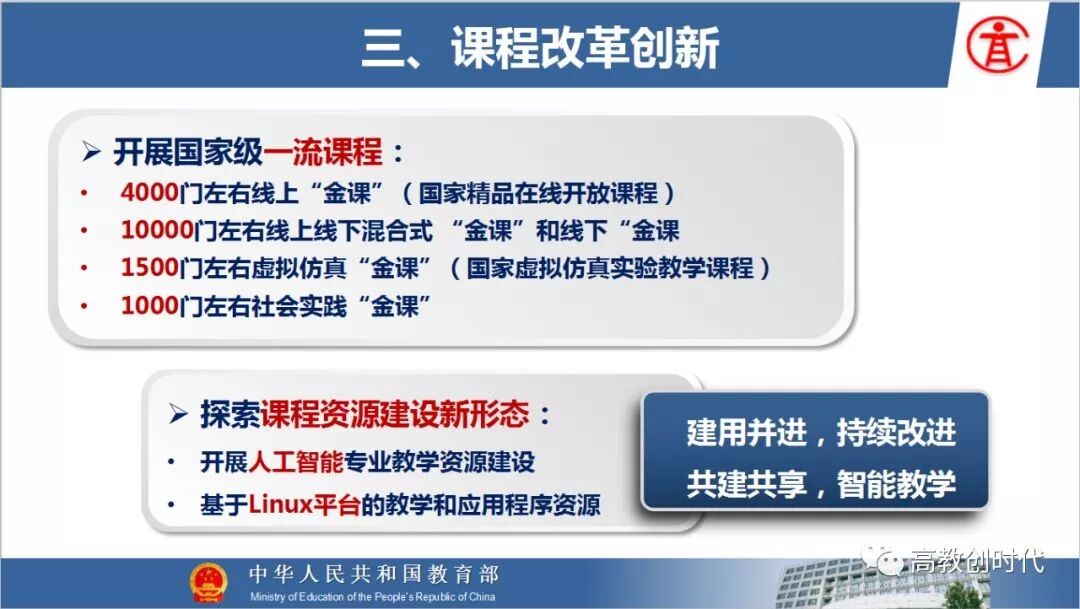 三、课程改革创新

➢ 开展国家级一流课程：

• 4000门左右线上“金课”（国家精品在线开放课程）
• 10000门左右线上线下混合式 “金课”和线下“金课
• 1500门左右虚拟仿真“金课”（国家虚拟仿真实验教学课程）
• 1000门左右社会实践“金课”

➢ 探索课程资源建设新形态：

• 开展人工智能专业教学资源建设
• 基于Linux平台的教学和应用程序资源

建用并进，持续改进
共建共享，智能教学

中华人民共和国教育部
Ministry of Education of the People's Republic of China

高教创时代